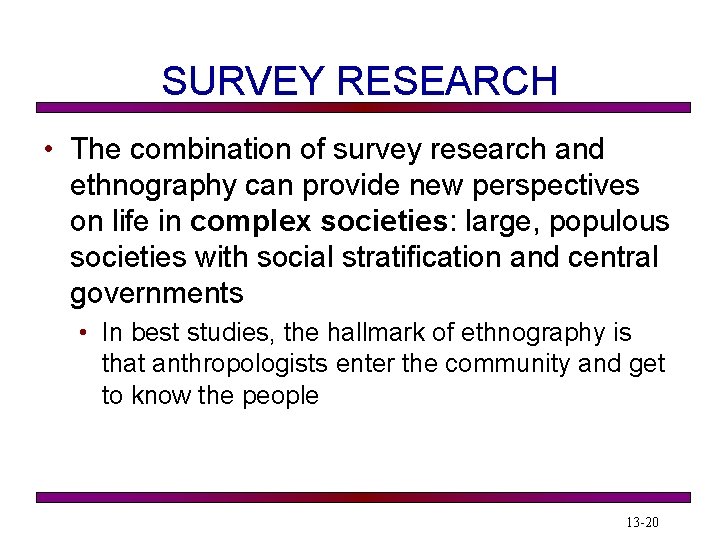 SURVEY RESEARCH

• The combination of survey research and ethnography can provide new perspectives on life in complex societies: large, populous societies with social stratification and central governments

• In best studies, the hallmark of ethnography is that anthropologists enter the community and get to know the people

13-20